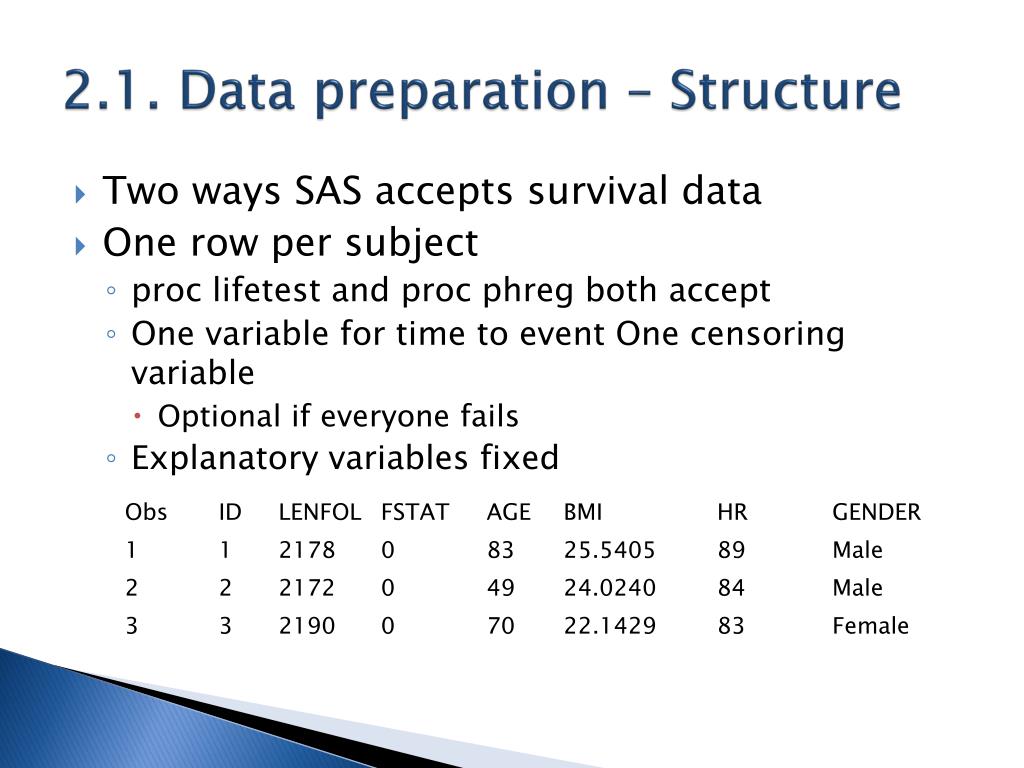 2.1. Data preparation – Structure

Two ways SAS accepts survival data

One row per subject

proc lifetest and proc phreg both accept

One variable for time to event One censoring variable

Optional if everyone fails

Explanatory variables fixed

| Obs | ID | LENFOL | FSTAT | AGE | BMI | HR | GENDER |
|---|---|---|---|---|---|---|---|
| 1 | 1 | 2178 | 0 | 83 | 25.5405 | 89 | Male |
| 2 | 2 | 2172 | 0 | 49 | 24.0240 | 84 | Male |
| 3 | 3 | 2190 | 0 | 70 | 22.1429 | 83 | Female |